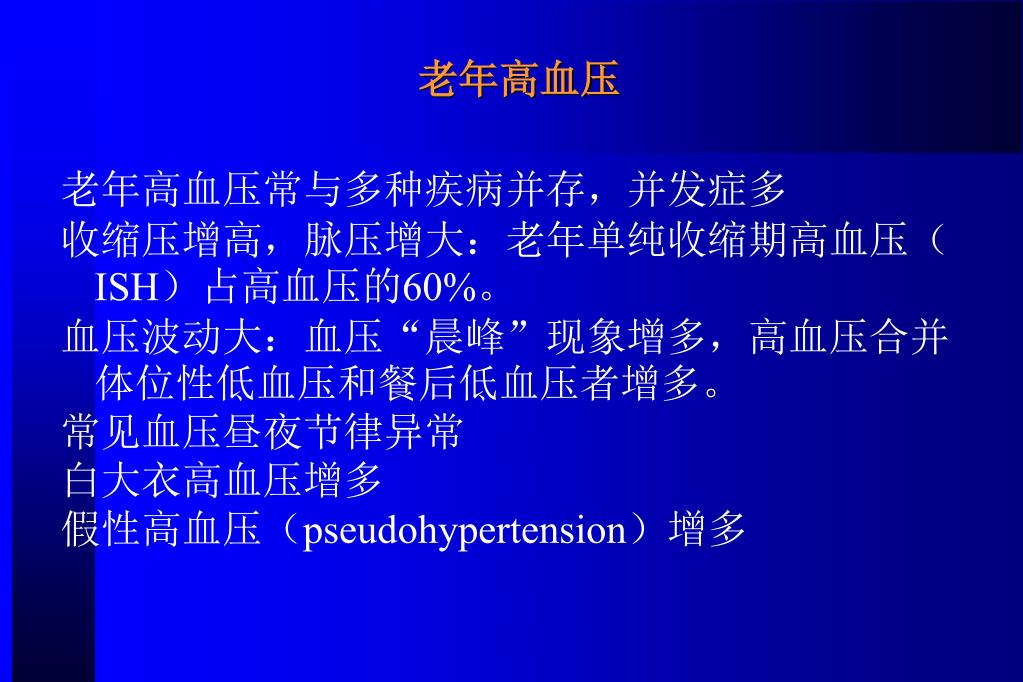 老年高血压

老年高血压常与多种疾病并存，并发症多

收缩压增高，脉压增大：老年单纯收缩期高血压（ISH）占高血压的60%。

血压波动大：血压“晨峰”现象增多，高血压合并体位性低血压和餐后低血压者增多。

常见血压昼夜节律异常

白大衣高血压增多

假性高血压（pseudohypertension）增多